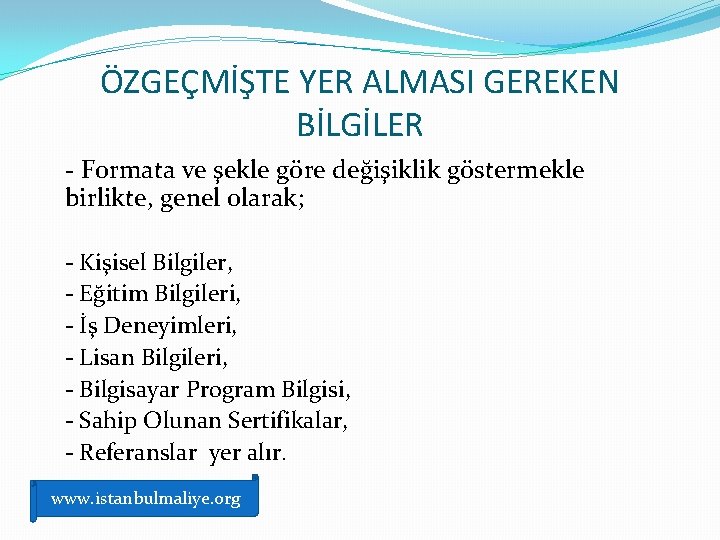 ÖZGEÇMİŞTE YER ALMASI GEREKEN BİLGİLER

- Formata ve şekle göre değişiklik göstermekle birlikte, genel olarak;

- Kişisel Bilgiler,
- Eğitim Bilgileri,
- İş Deneyimleri,
- Lisan Bilgileri,
- Bilgisayar Program Bilgisi,
- Sahip Olunan Sertifikalar,
- Referanslar yer alır.

www.istanbulmaliye.org